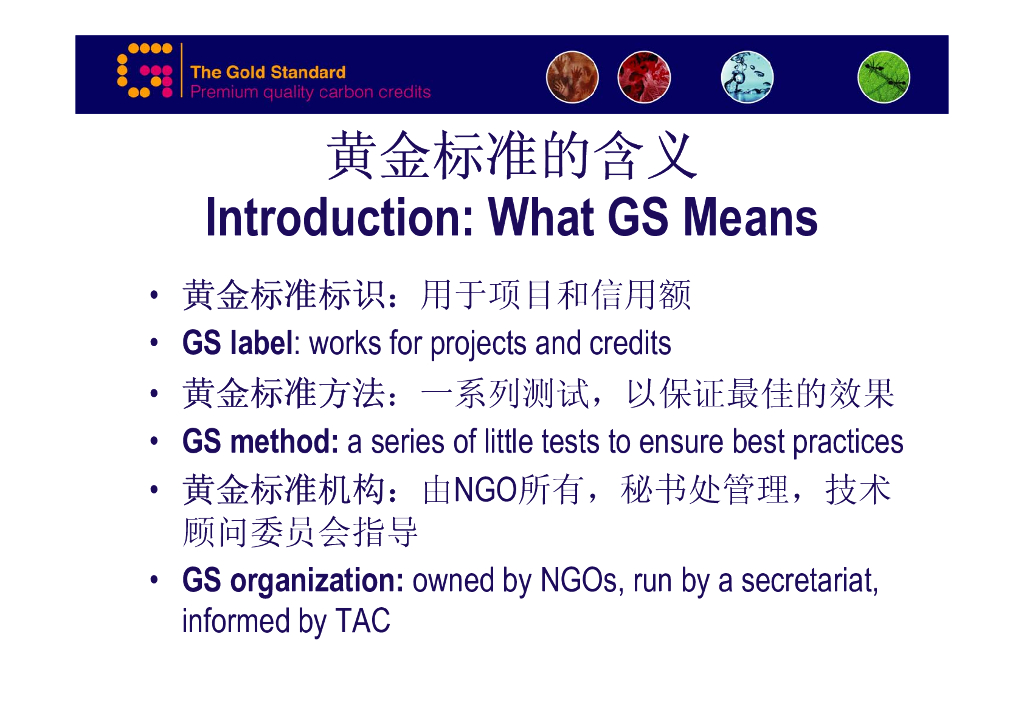 The Gold Standard
Premium quality carbon credits

黄金标准的含义
Introduction: What GS Means

• 黄金标准标识：用于项目和信用额
• GS label: works for projects and credits
• 黄金标准方法：一系列测试，以保证最佳的效果
• GS method: a series of little tests to ensure best practices
• 黄金标准机构：由NGO所有，秘书处管理，技术顾问委员会指导
• GS organization: owned by NGOs, run by a secretariat, informed by TAC